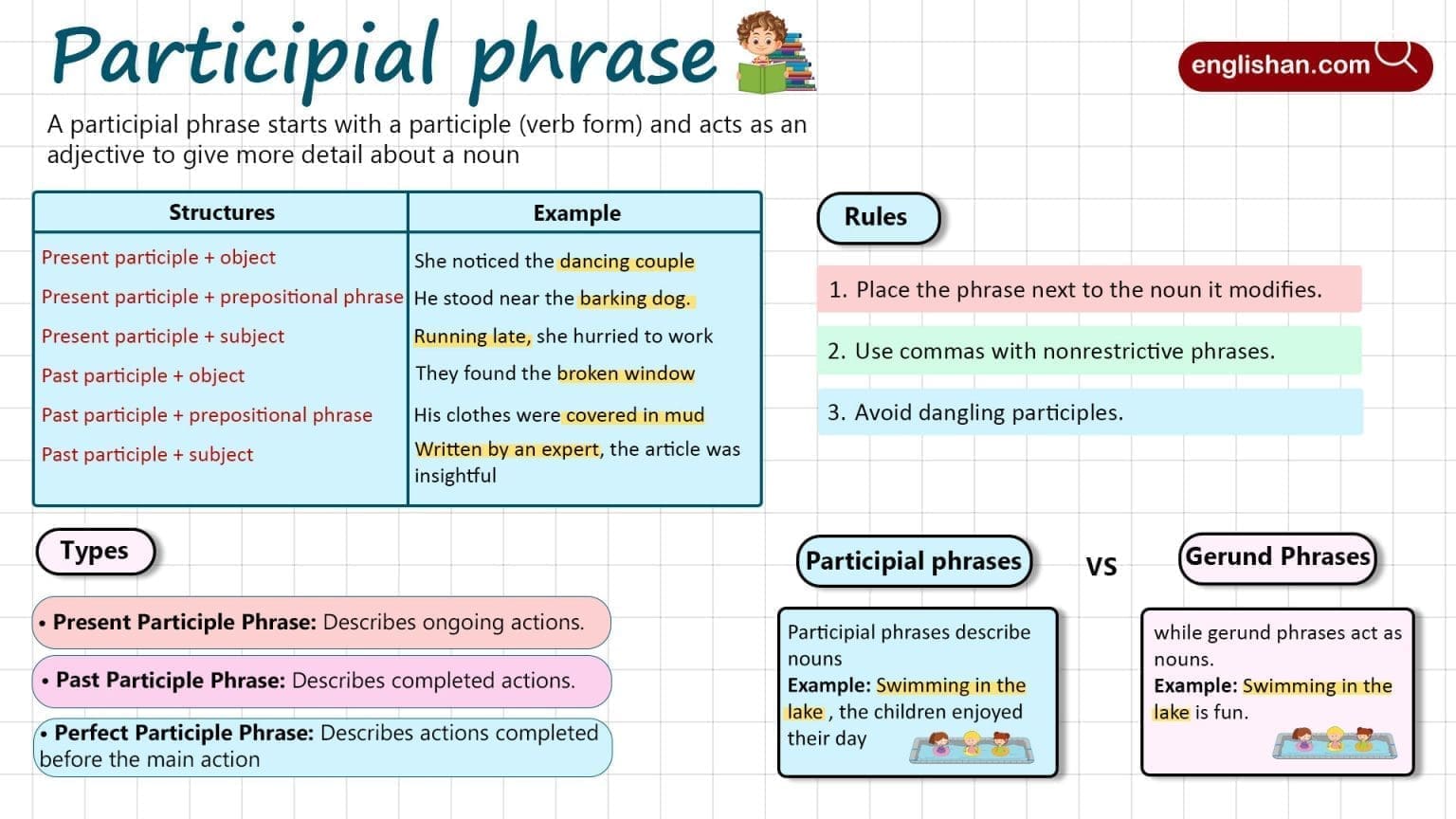 Participial phrase

englishan.com

A participial phrase starts with a participle (verb form) and acts as an adjective to give more detail about a noun

| Structures | Example |
|---|---|
| Present participle + object | She noticed the dancing couple |
| Present participle + prepositional phrase | He stood near the barking dog. |
| Present participle + subject | Running late, she hurried to work |
| Past participle + object | They found the broken window |
| Past participle + prepositional phrase | His clothes were covered in mud |
| Past participle + subject | Written by an expert, the article was insightful |

Rules

1. Place the phrase next to the noun it modifies.

2. Use commas with nonrestrictive phrases.

3. Avoid dangling participles.

Types

• Present Participle Phrase: Describes ongoing actions.

• Past Participle Phrase: Describes completed actions.

• Perfect Participle Phrase: Describes actions completed before the main action

Participial phrases

VS

Gerund Phrases

Participial phrases describe nouns
Example: Swimming in the lake , the children enjoyed their day

while gerund phrases act as nouns.
Example: Swimming in the lake is fun.